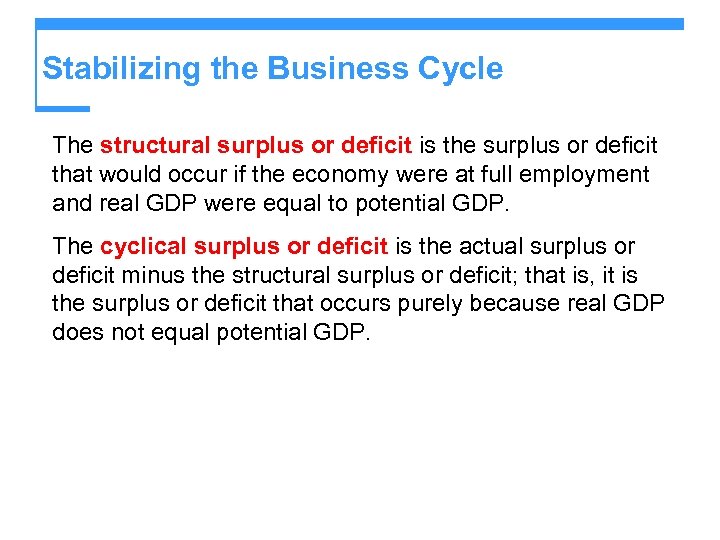 Stabilizing the Business Cycle

The structural surplus or deficit is the surplus or deficit that would occur if the economy were at full employment and real GDP were equal to potential GDP.

The cyclical surplus or deficit is the actual surplus or deficit minus the structural surplus or deficit; that is, it is the surplus or deficit that occurs purely because real GDP does not equal potential GDP.